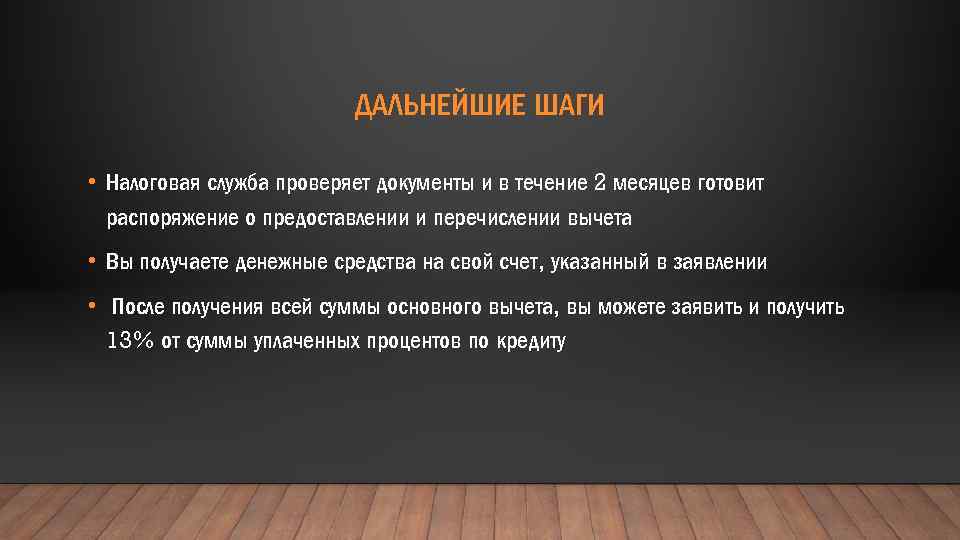 ДАЛЬНЕЙШИЕ ШАГИ

• Налоговая служба проверяет документы и в течение 2 месяцев готовит распоряжение о предоставлении и перечислении вычета

• Вы получаете денежные средства на свой счет, указанный в заявлении

• После получения всей суммы основного вычета, вы можете заявить и получить 13% от суммы уплаченных процентов по кредиту